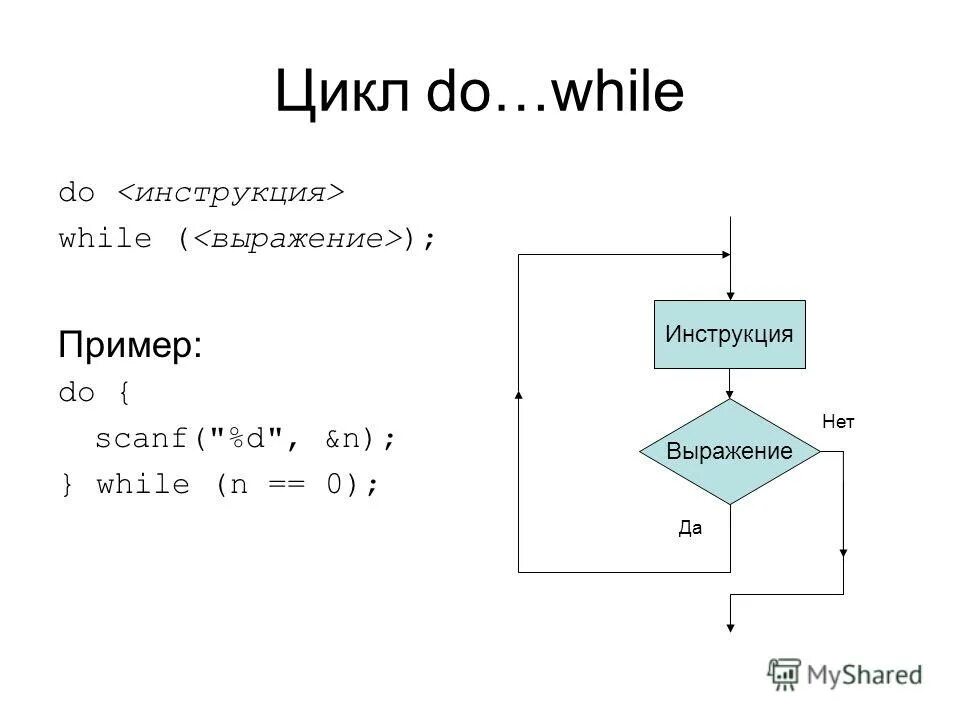 Цикл do…while

do <инструкция>
while (<выражение>);

Пример:
do {
  scanf("%d", &n);
} while (n == 0);

Инструкция

Выражение

Нет

Да

MyShared